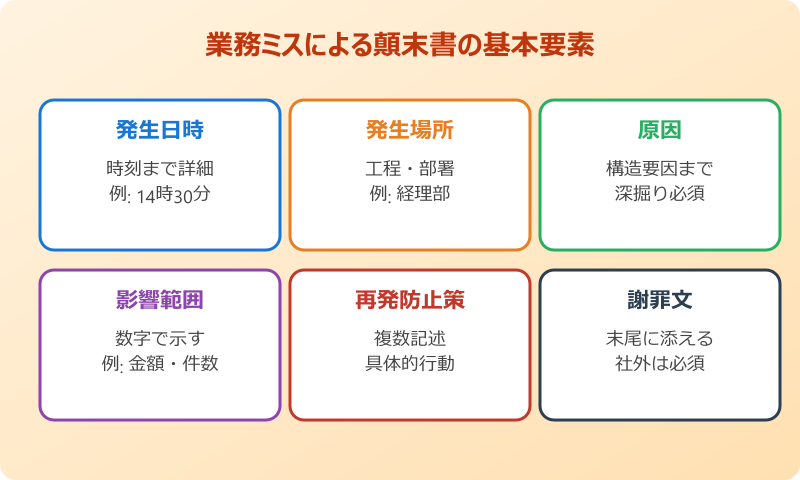 業務ミスによる顛末書の基本要素

発生日時

時刻まで詳細
例: 14時30分

発生場所

工程・部署
例: 経理部

原因

構造要因まで
深掘り必須

影響範囲

数字で示す
例: 金額・件数

再発防止策

複数記述
具体的行動

謝罪文

末尾に添える
社外は必須